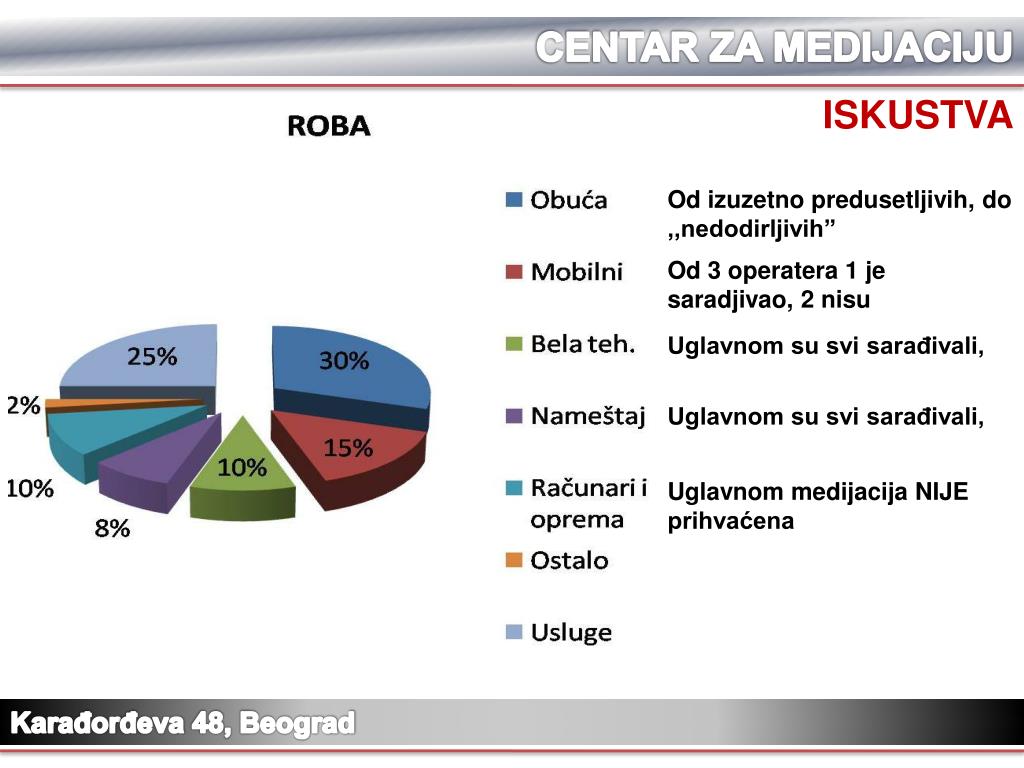 CENTAR ZA MEDIJACIJU

ISKUSTVA

ROBA

25%
30%
2%
15%
10%
10%
8%

Obuća
Mobilni
Bela teh.
Nameštaj
Računari i oprema
Ostalo
Usluge

Od izuzetno predusetljivih, do ,,nedodirljivih”

Od 3 operatera 1 je saradjivao, 2 nisu

Uglavnom su svi sarađivali,

Uglavnom su svi sarađivali,

Uglavnom medijacija NIJE prihvaćena

Karađorđeva 48, Beograd